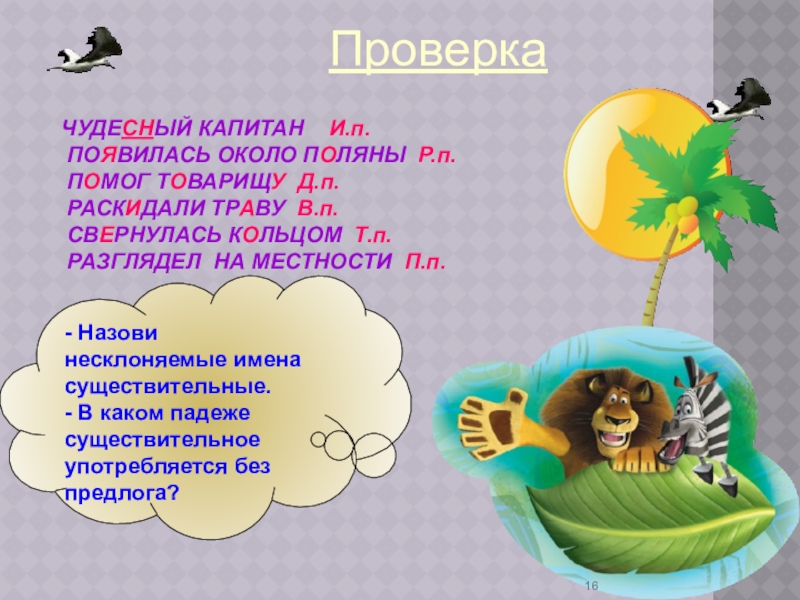 Проверка

ЧУДЕСНЫЙ КАПИТАН И.п.
ПОЯВИЛАСЬ ОКОЛО ПОЛЯНЫ Р.п.
ПОМОГ ТОВАРИЩУ Д.п.
РАСКИДАЛИ ТРАВУ В.п.
СВЕРНУЛАСЬ КОЛЬЦОМ Т.п.
РАЗГЛЯДЕЛ НА МЕСТНОСТИ П.п.

- Назови несклоняемые имена существительные.
- В каком падеже существительное употребляется без предлога?

16